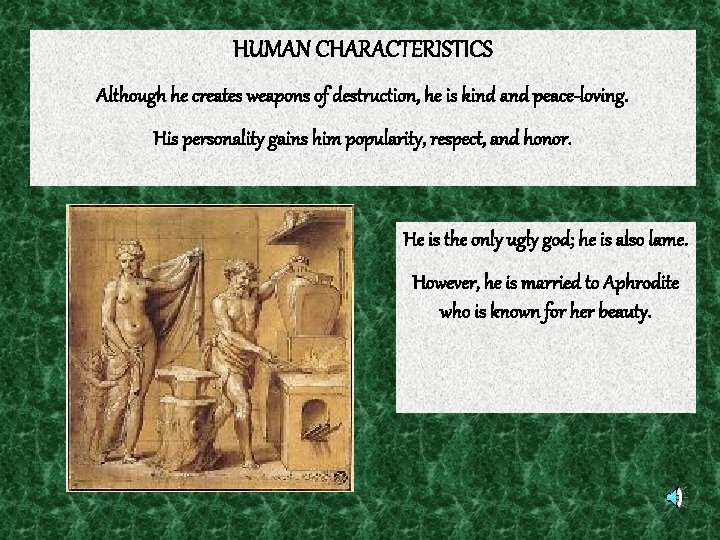 HUMAN CHARACTERISTICS

Although he creates weapons of destruction, he is kind and peace-loving.

His personality gains him popularity, respect, and honor.

He is the only ugly god; he is also lame.

However, he is married to Aphrodite who is known for her beauty.